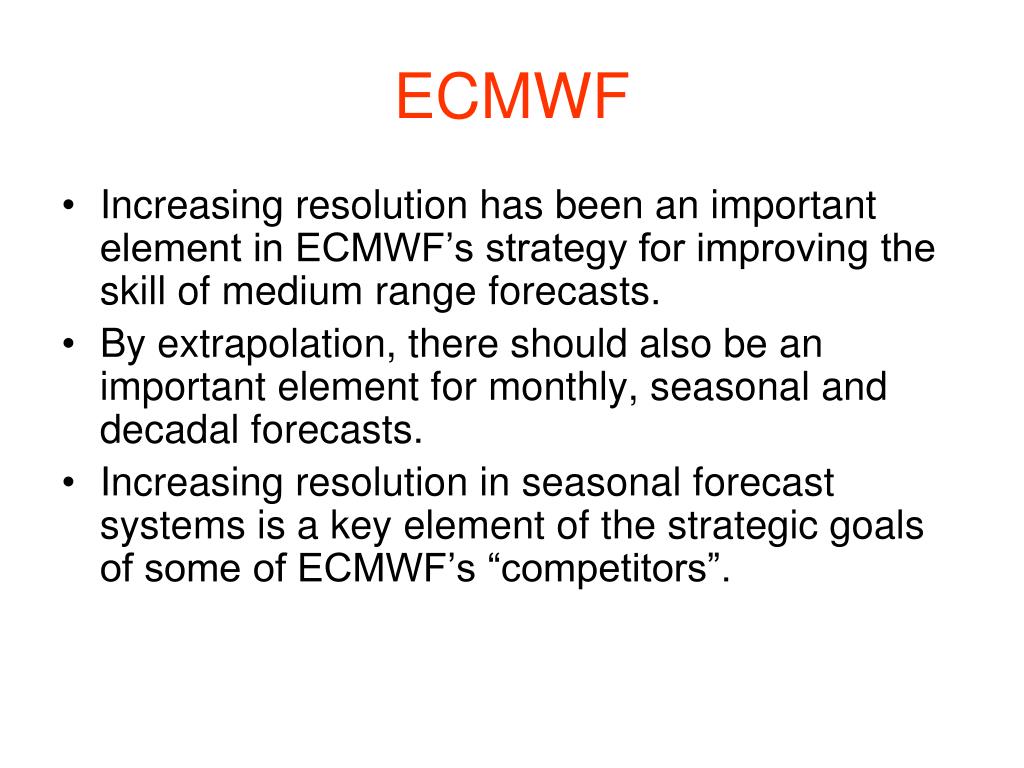 ECMWF

• Increasing resolution has been an important element in ECMWF’s strategy for improving the skill of medium range forecasts.
• By extrapolation, there should also be an important element for monthly, seasonal and decadal forecasts.
• Increasing resolution in seasonal forecast systems is a key element of the strategic goals of some of ECMWF’s “competitors”.